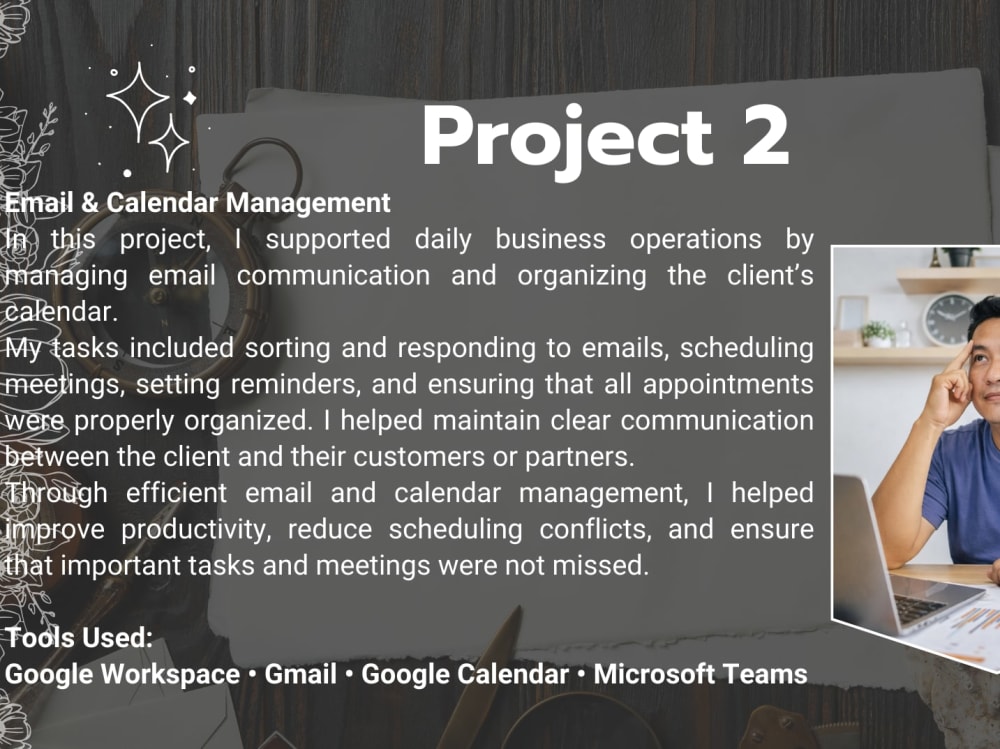 Project 2

Email & Calendar Management

In this project, I supported daily business operations by managing email communication and organizing the client's calendar.

My tasks included sorting and responding to emails, scheduling meetings, setting reminders, and ensuring that all appointments were properly organized. I helped maintain clear communication between the client and their customers or partners.

Through efficient email and calendar management, I helped improve productivity, reduce scheduling conflicts, and ensure that important tasks and meetings were not missed.

Tools Used:
Google Workspace • Gmail • Google Calendar • Microsoft Teams